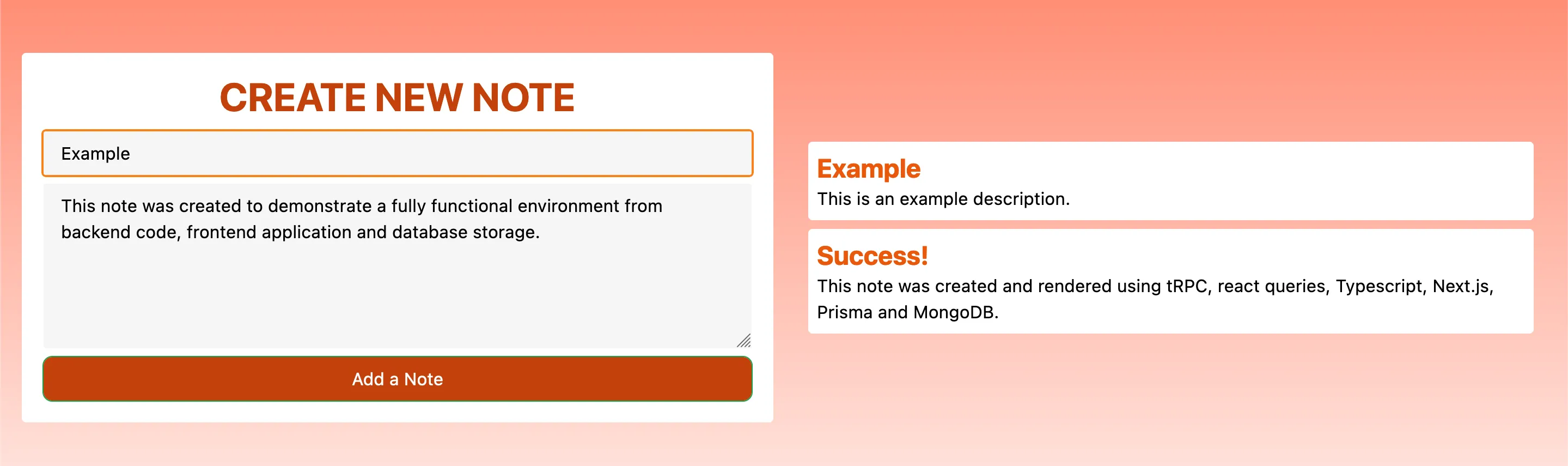 CREATE NEW NOTE

Example

This note was created to demonstrate a fully functional environment from backend code, frontend application and database storage.

Add a Note

Example
This is an example description.

Success!
This note was created and rendered using tRPC, react queries, Typescript, Next.js, Prisma and MongoDB.